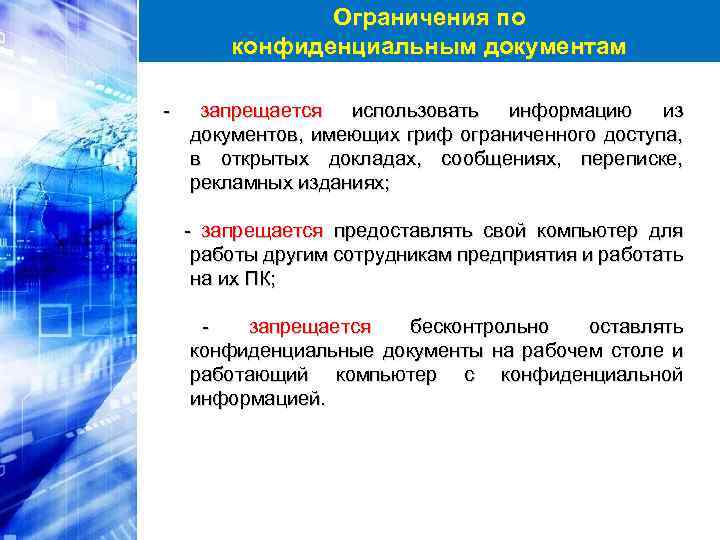 Ограничения по конфиденциальным документам

- запрещается использовать информацию из документов, имеющих гриф ограниченного доступа, в открытых докладах, сообщениях, переписке, рекламных изданиях;

- запрещается предоставлять свой компьютер для работы другим сотрудникам предприятия и работать на их ПК;

- запрещается бесконтрольно оставлять конфиденциальные документы на рабочем столе и работающий компьютер с конфиденциальной информацией.